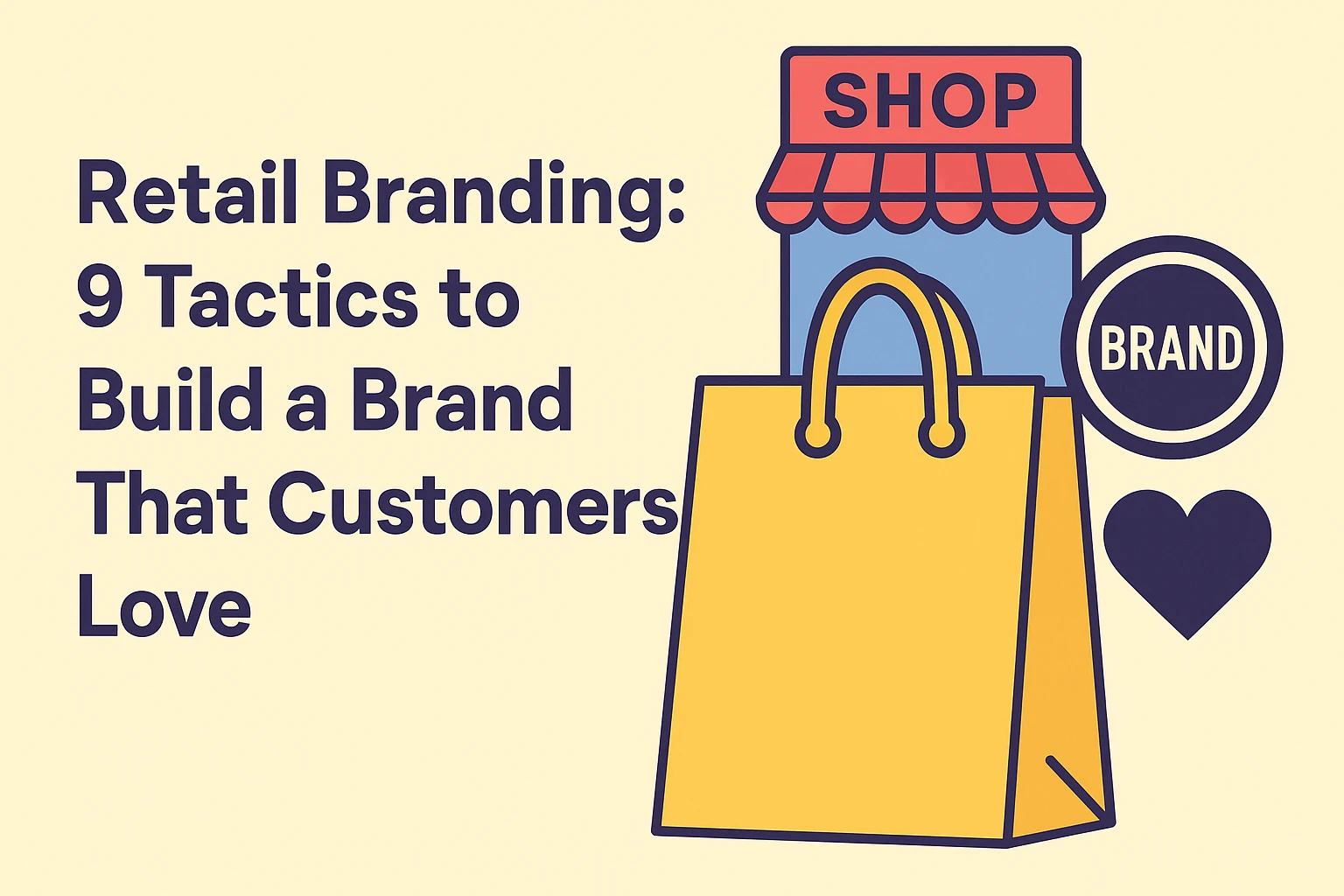 Retail Branding: 9 Tactics to Build a Brand That Customers Love

SHOP

BRAND